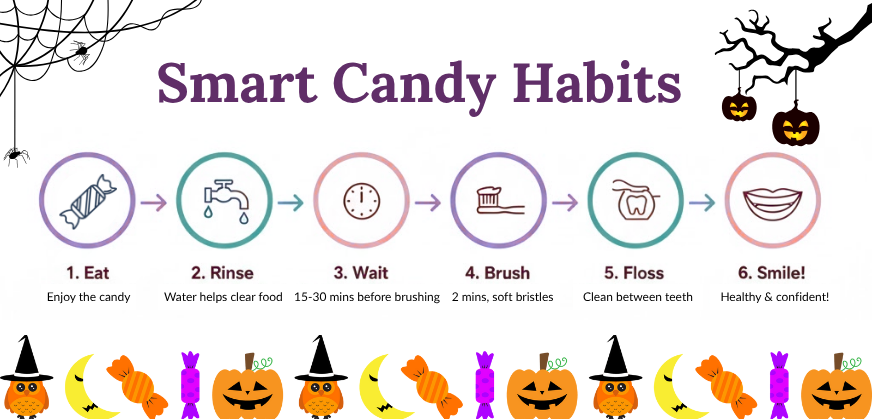 Smart Candy Habits

1. Eat
Enjoy the candy

2. Rinse
Water helps clear food

3. Wait
15-30 mins before brushing

4. Brush
2 mins, soft bristles

5. Floss
Clean between teeth

6. Smile!
Healthy & confident!